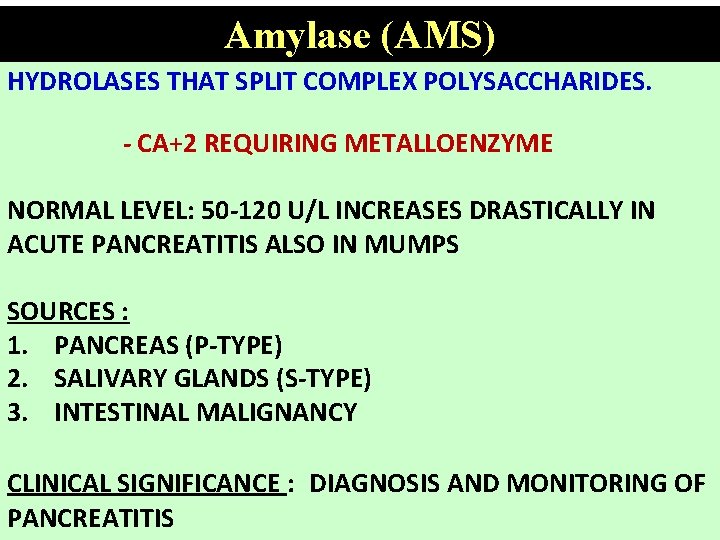 Amylase (AMS)

HYDROLASES THAT SPLIT COMPLEX POLYSACCHARIDES.

- CA+2 REQUIRING METALLOENZYME

NORMAL LEVEL: 50-120 U/L INCREASES DRASTICALLY IN ACUTE PANCREATITIS ALSO IN MUMPS

SOURCES :
1. PANCREAS (P-TYPE)
2. SALIVARY GLANDS (S-TYPE)
3. INTESTINAL MALIGNANCY

CLINICAL SIGNIFICANCE : DIAGNOSIS AND MONITORING OF PANCREATITIS